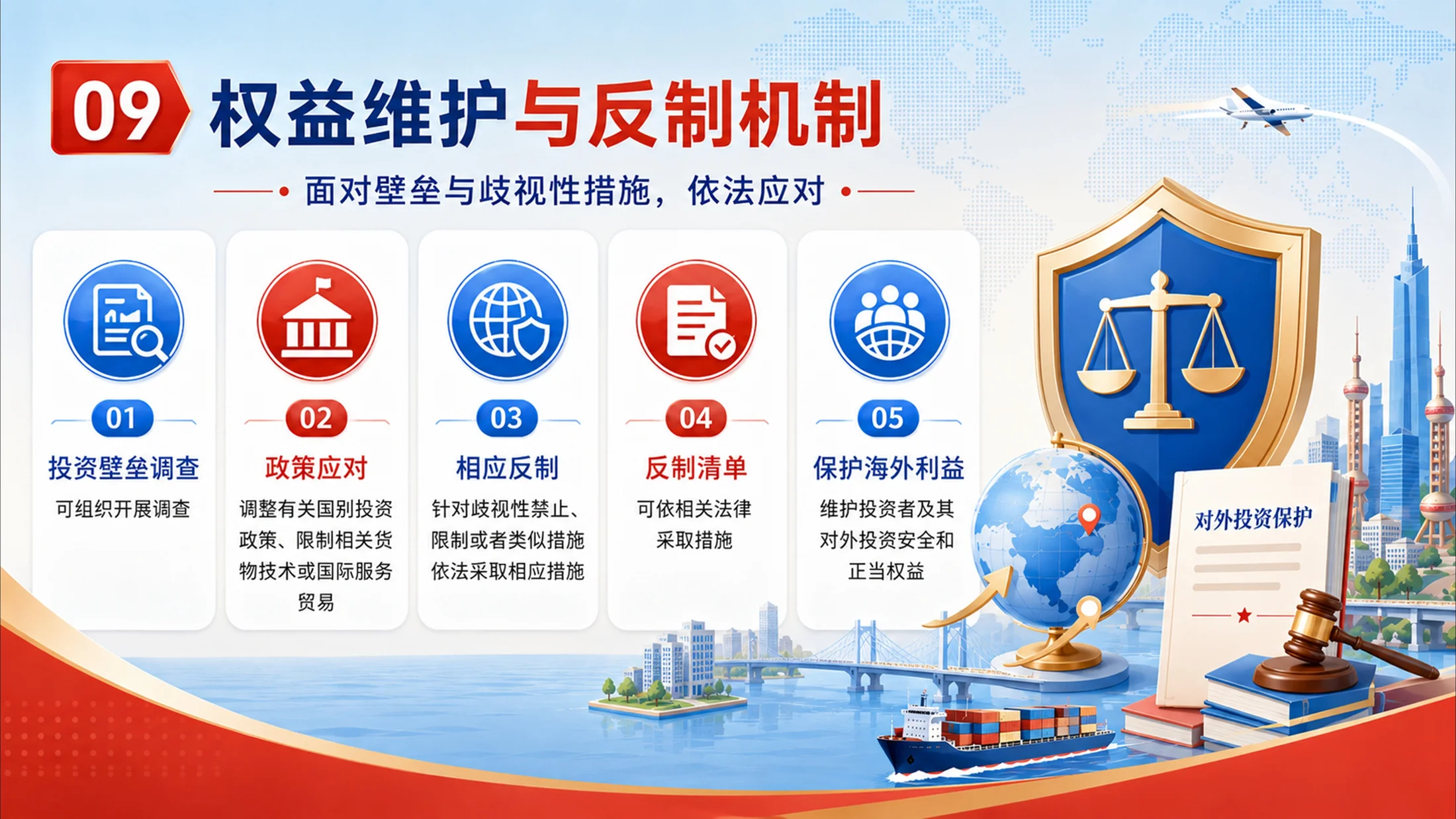 09 权益维护与反制机制

面对壁垒与歧视性措施，依法应对

01
投资壁垒调查
可组织开展调查

02
政策应对
调整有关国别投资政策、限制相关货物技术或国际服务贸易

03
相应反制
针对歧视性禁止、限制或者类似措施依法采取相应措施

04
反制清单
可依相关法律采取措施

05
保护海外利益
维护投资者及其对外投资安全和正当权益

对外投资保护